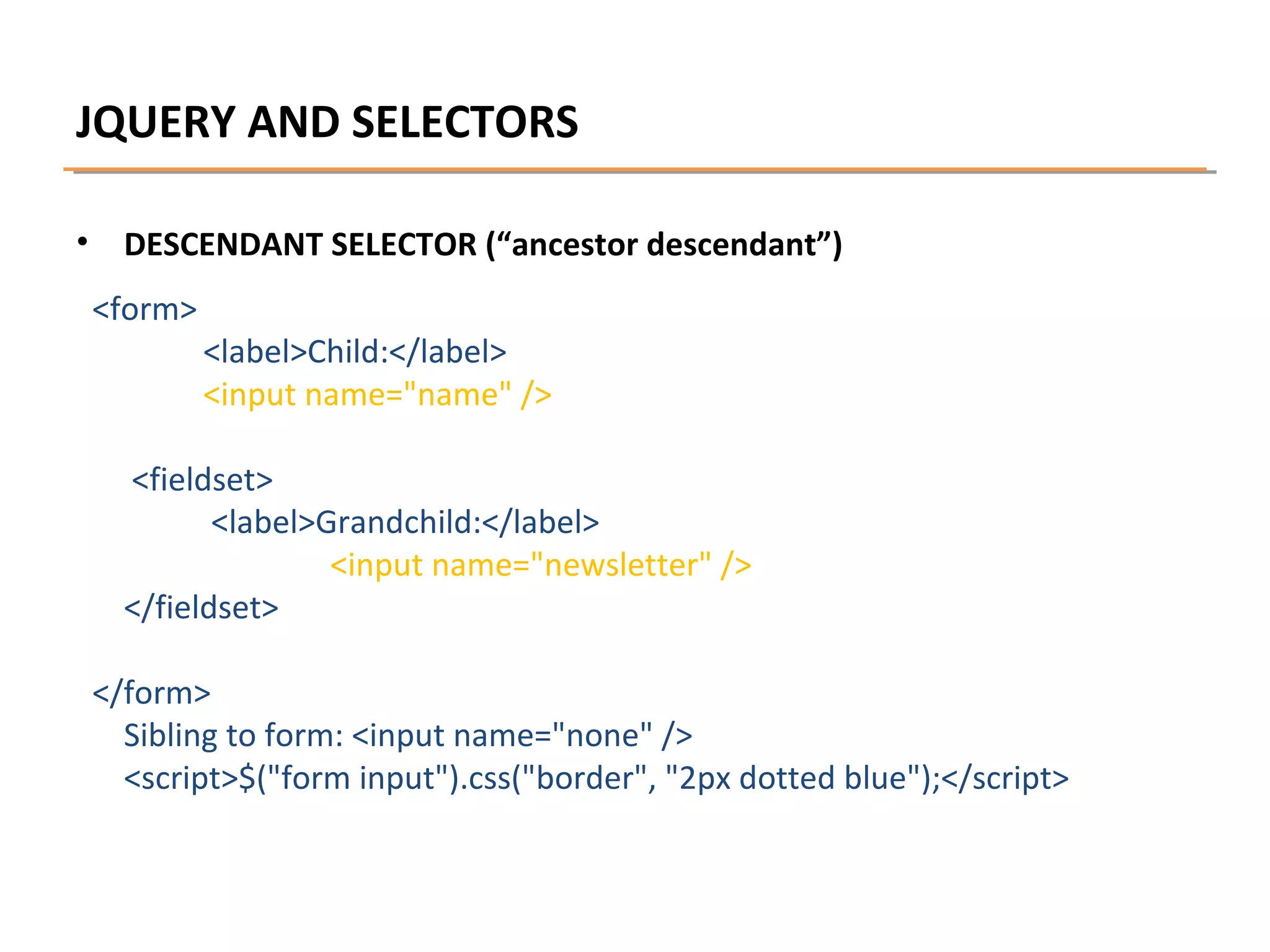 JQUERY AND SELECTORS

• DESCENDANT SELECTOR (“ancestor descendant”)

<form>
<label>Child:</label>
<input name="name" />

<fieldset>
<label>Grandchild:</label>
<input name="newsletter" />
</fieldset>

</form>
Sibling to form: <input name="none" />
<script>$("form input").css("border", "2px dotted blue");</script>